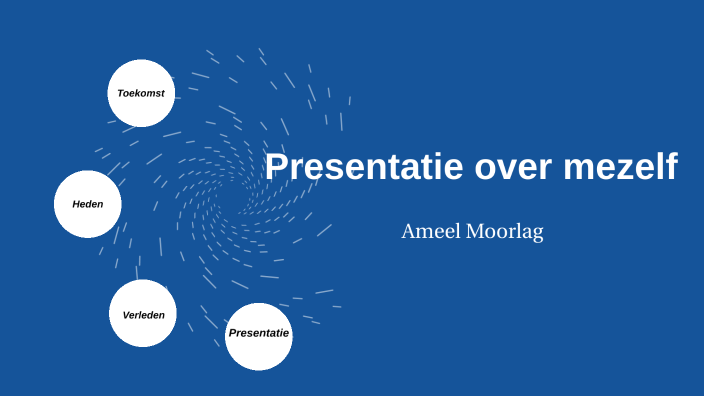 Toekomst

Heden

Verleden

Presentatie

Presentatie over mezelf

Ameel Moorlag